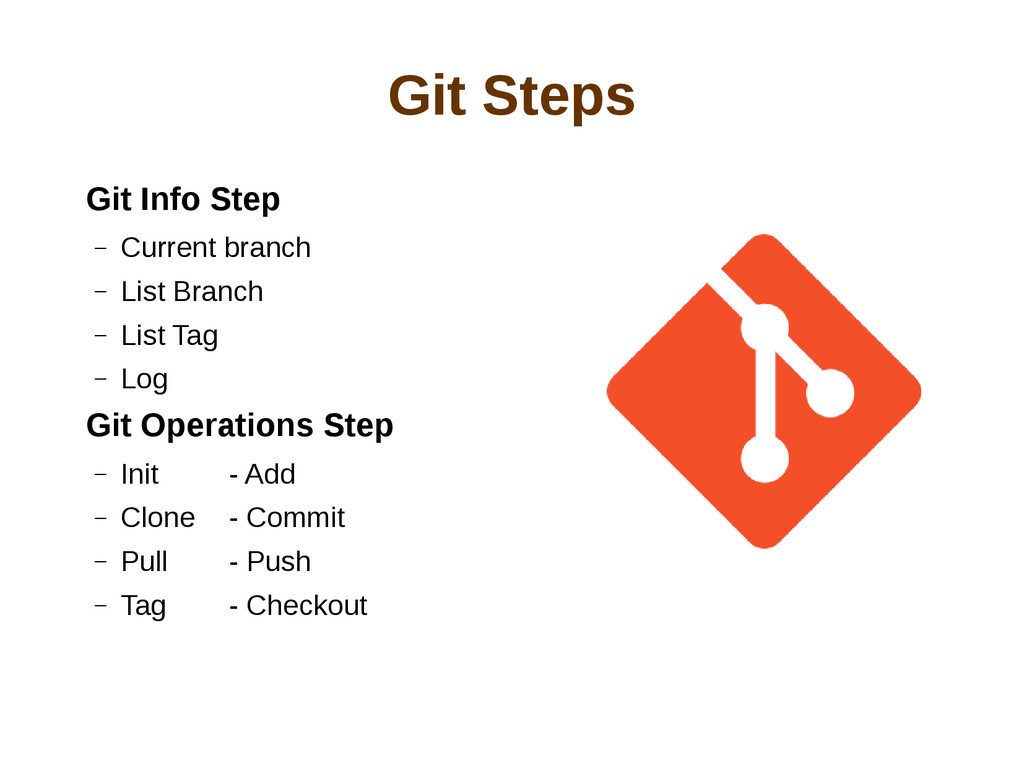 Git Steps

Git Info Step

– Current branch
– List Branch
– List Tag
– Log

Git Operations Step

– Init - Add
– Clone - Commit
– Pull - Push
– Tag - Checkout